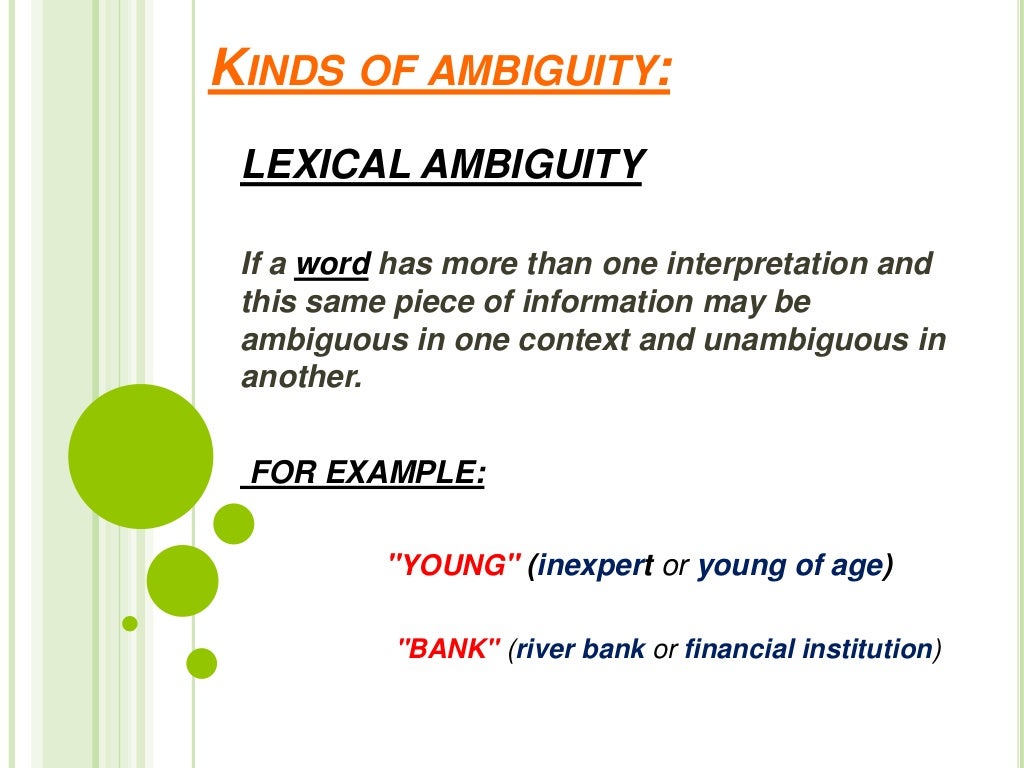 KINDS OF AMBIGUITY:

LEXICAL AMBIGUITY

If a word has more than one interpretation and this same piece of information may be ambiguous in one context and unambiguous in another.

FOR EXAMPLE:

"YOUNG" (inexpert or young of age)

"BANK" (river bank or financial institution)